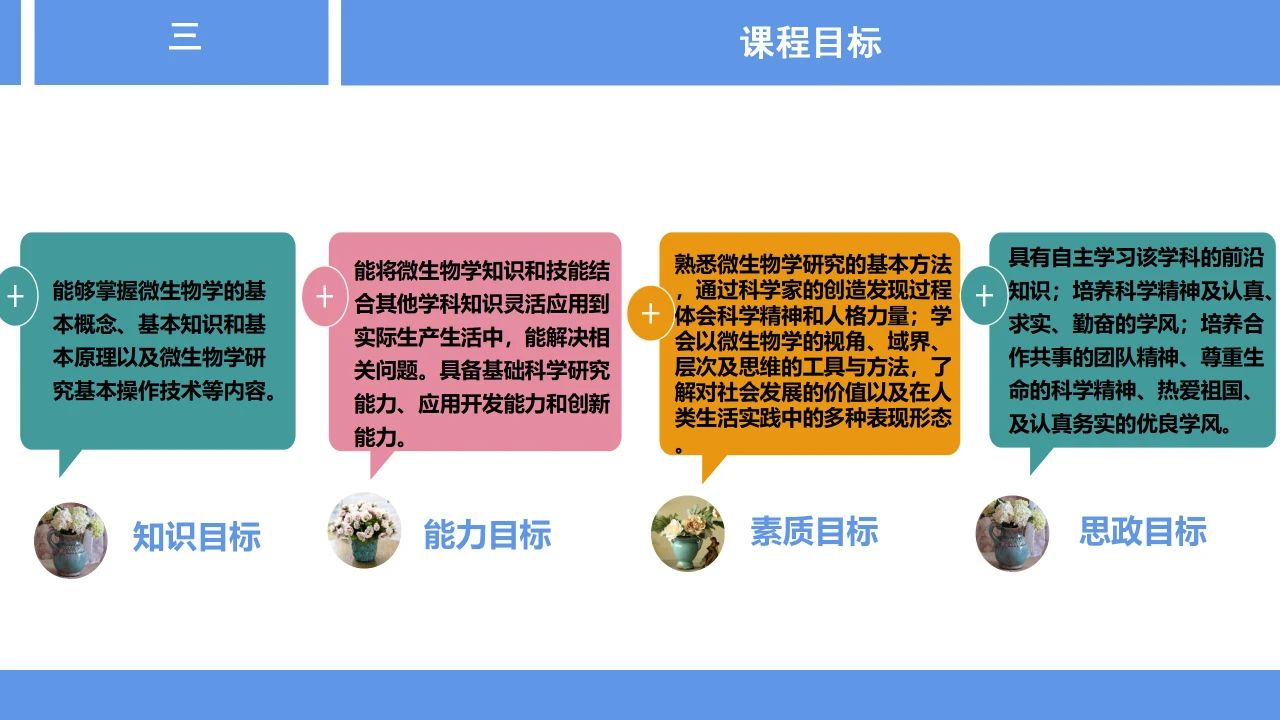 三

课程目标

+
能够掌握微生物学的基本概念、基本知识和基本原理以及微生物学研究基本操作技术等内容。

知识目标

+
能将微生物学知识和技能结合其他学科知识灵活应用到实际生产生活中，能解决相关问题。具备基础科学研究能力、应用开发能力和创新能力。

能力目标

+
熟悉微生物学研究的基本方法，通过科学家的创造发现过程体会科学精神和人格力量；学会以微生物学的视角、域界、层次及思维的工具与方法，了解对社会发展的价值以及在人类生活实践中的多种表现形态。

素质目标

+
具有自主学习该学科的前沿知识；培养科学精神及认真、求实、勤奋的学风；培养合作共事的团队精神、尊重生命的科学精神、热爱祖国、及认真务实的优良学风。

思政目标